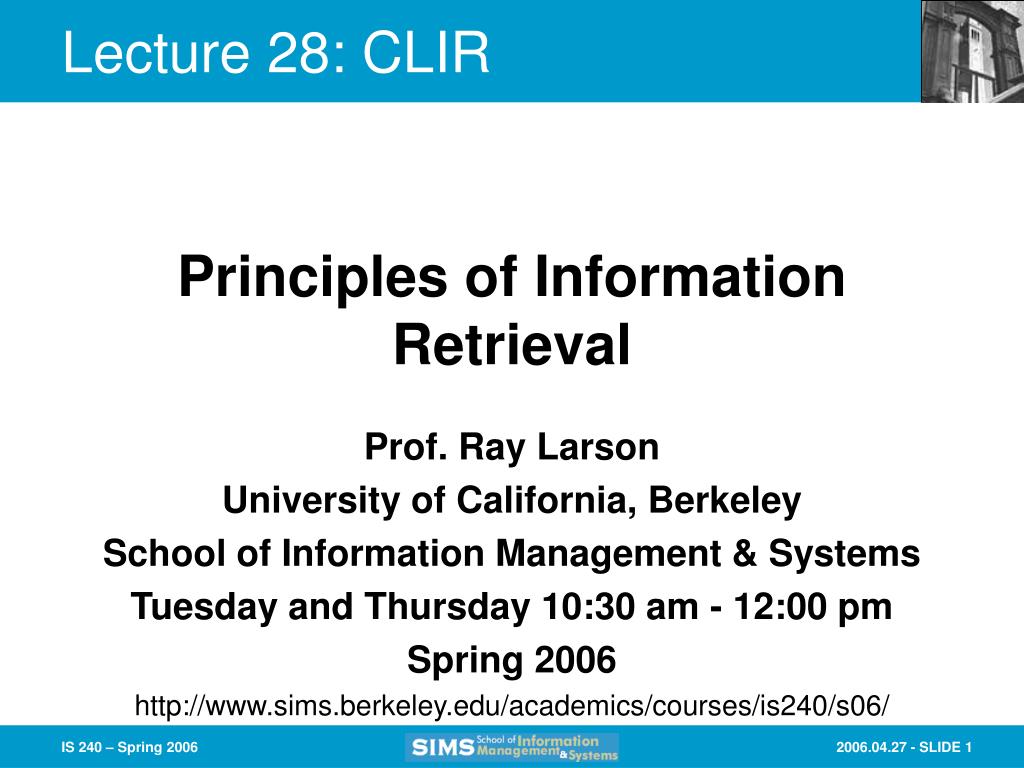 Lecture 28: CLIR

Principles of Information Retrieval

Prof. Ray Larson
University of California, Berkeley
School of Information Management & Systems
Tuesday and Thursday 10:30 am - 12:00 pm
Spring 2006
http://www.sims.berkeley.edu/academics/courses/is240/s06/

IS 240 – Spring 2006

SIMS School of Information Management & Systems

2006.04.27 - SLIDE 1